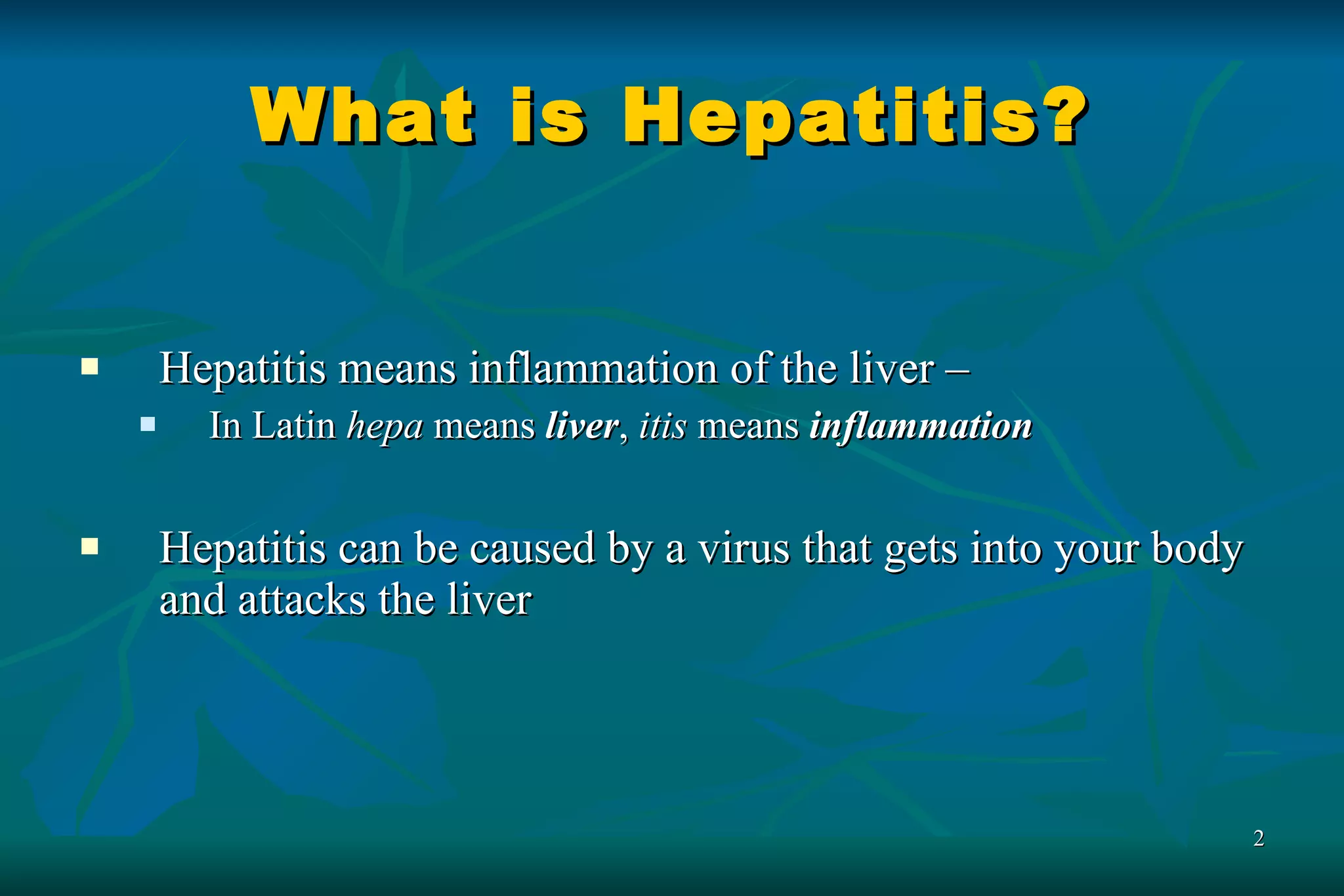 What is Hepatitis?

Hepatitis means inflammation of the liver –

In Latin hepa means liver, itis means inflammation

Hepatitis can be caused by a virus that gets into your body and attacks the liver

2